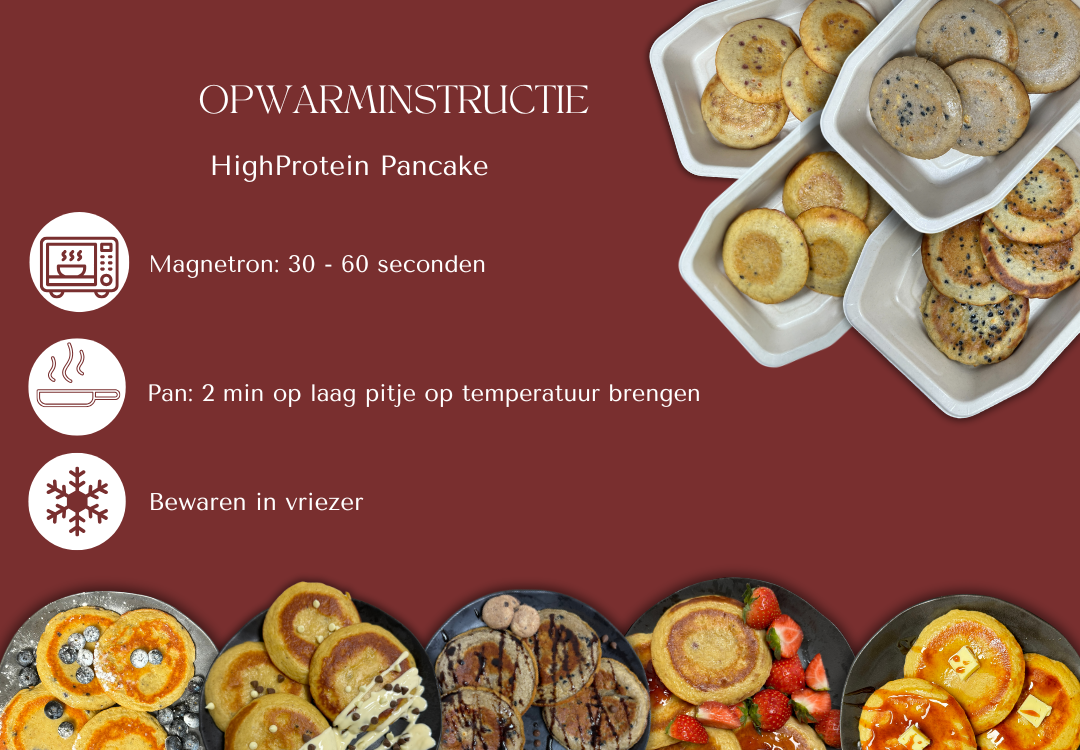 OPWARMINSTRUCTIE

HighProtein Pancake

Magnetron: 30 - 60 seconden

Pan: 2 min op laag pitje op temperatuur brengen

Bewaren in vriezer